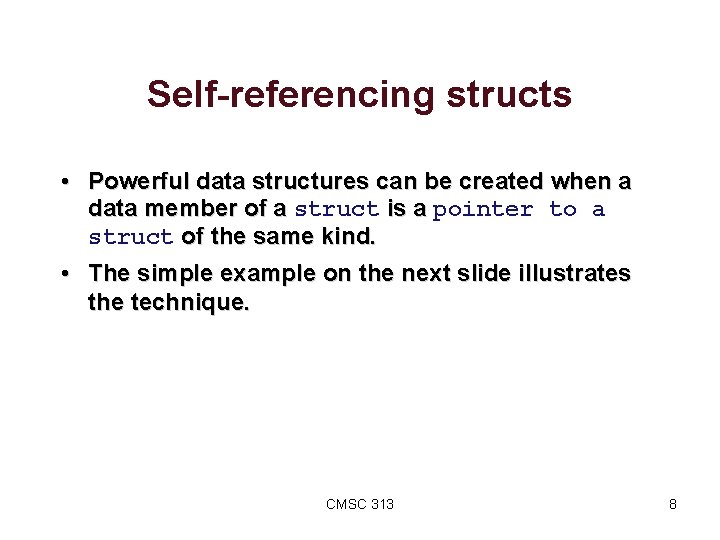 Self-referencing structs

• Powerful data structures can be created when a data member of a struct is a pointer to a struct of the same kind.

• The simple example on the next slide illustrates the technique.

CMSC 313

8